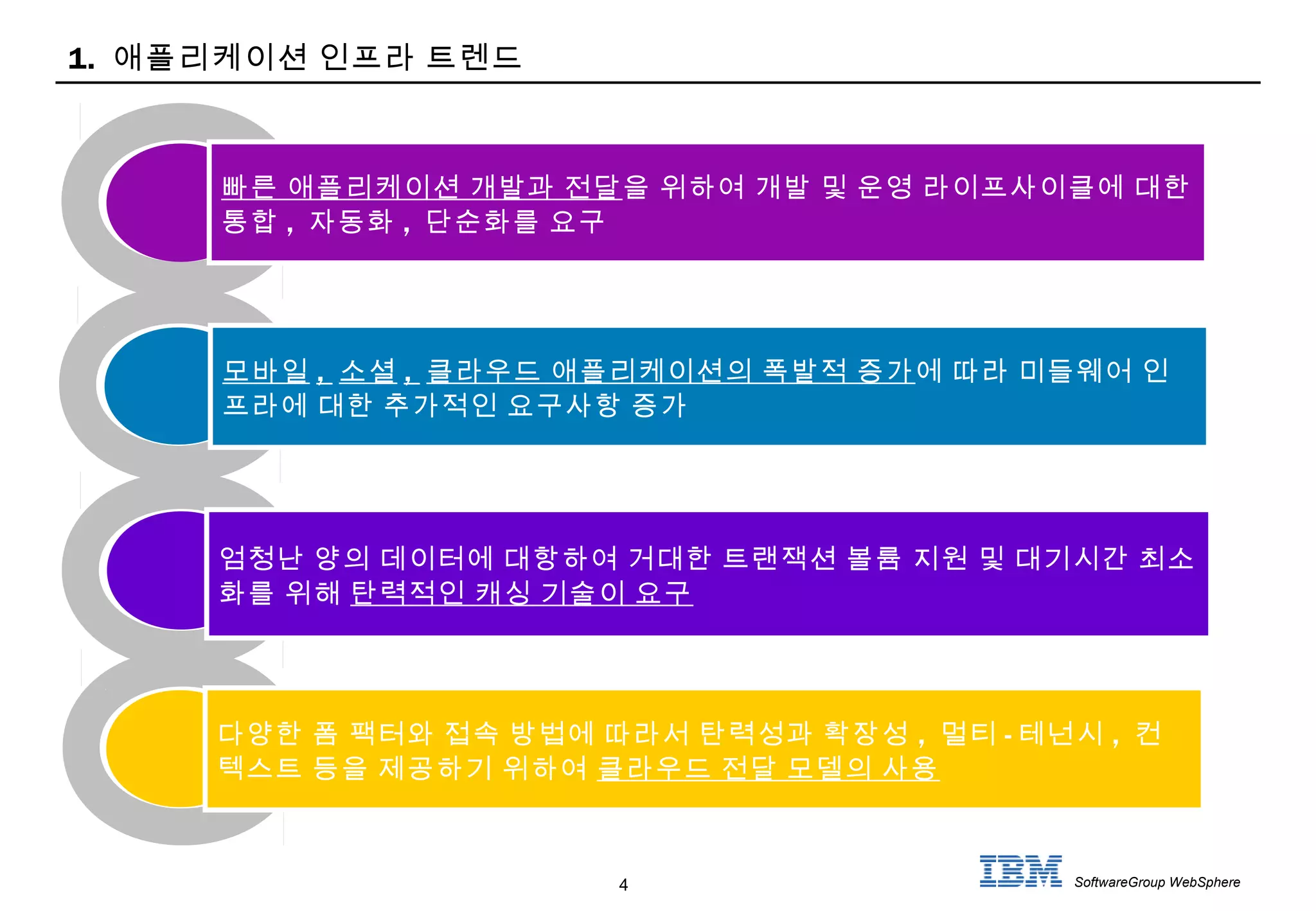 1. 애플리케이션 인프라 트렌드

빠른 애플리케이션 개발과 전달을 위하여 개발 및 운영 라이프사이클에 대한 통합, 자동화, 단순화를 요구

모바일, 소셜, 클라우드 애플리케이션의 폭발적 증가에 따라 미들웨어 인프라에 대한 추가적인 요구사항 증가

엄청난 양의 데이터에 대항하여 거대한 트랜잭션 볼륨 지원 및 대기시간 최소화를 위해 탄력적인 캐싱 기술이 요구

다양한 폼 팩터와 접속 방법에 따라서 탄력성과 확장성, 멀티-테넌시, 컨텍스트 등을 제공하기 위하여 클라우드 전달 모델의 사용

4

IBM SoftwareGroup WebSphere